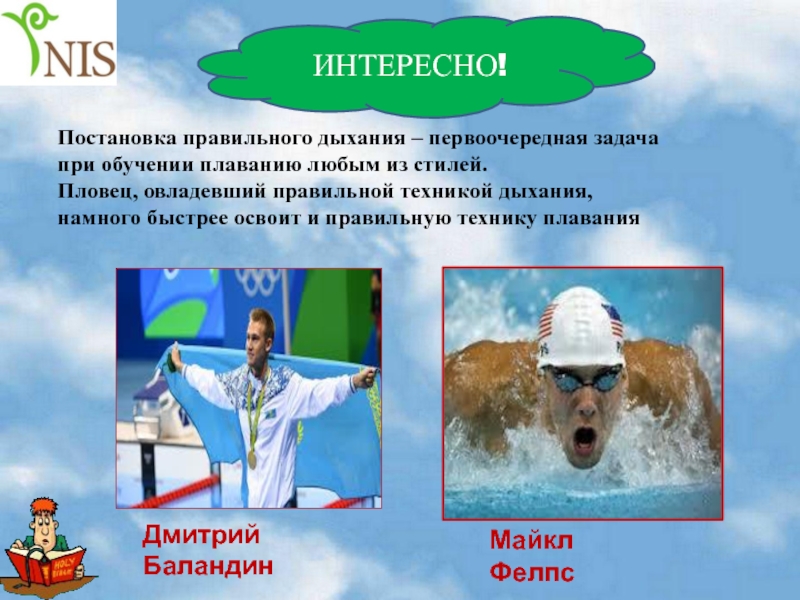 NIS

ИНТЕРЕСНО!

Постановка правильного дыхания – первоочередная задача при обучении плаванию любым из стилей.
Пловец, овладевший правильной техникой дыхания, намного быстрее освоит и правильную технику плавания

Дмитрий Баландин

Майкл Фелпс